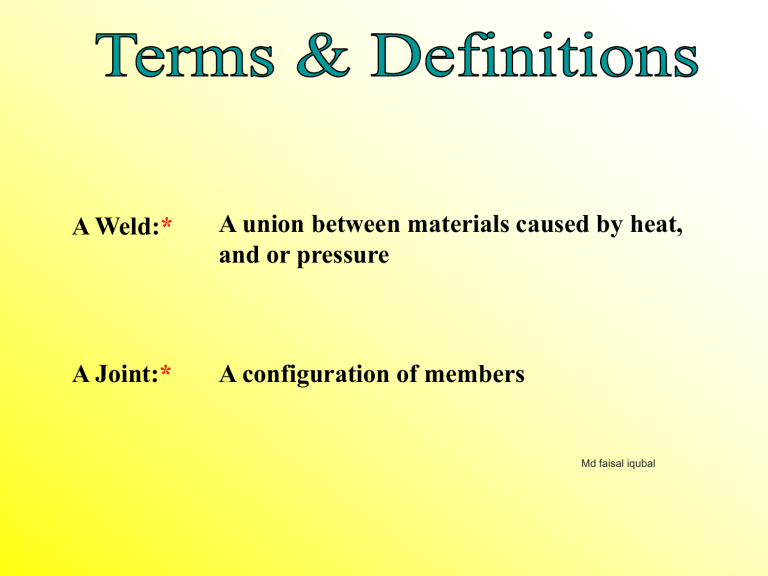 Terms & Definitions

A Weld:* A union between materials caused by heat, and or pressure

A Joint:* A configuration of members

Md faisal iqubal